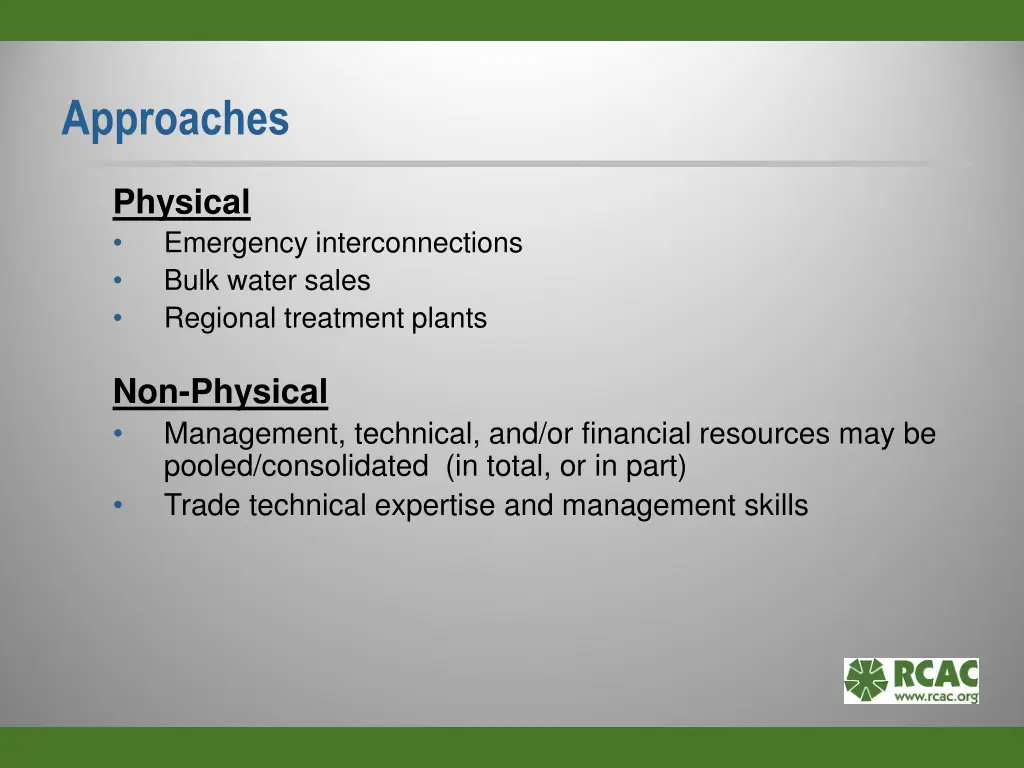 Approaches

Physical
• Emergency interconnections
• Bulk water sales
• Regional treatment plants

Non-Physical
• Management, technical, and/or financial resources may be pooled/consolidated (in total, or in part)
• Trade technical expertise and management skills

RCAC
www.rcac.org